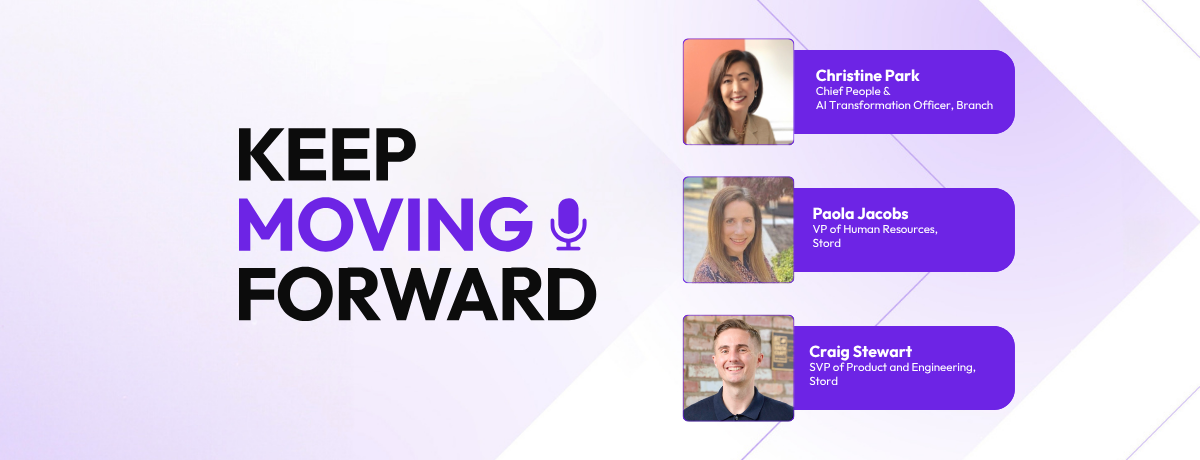 KEEP
MOVING
FORWARD

Christine Park
Chief People &
AI Transformation Officer, Branch

Paola Jacobs
VP of Human Resources,
Stord

Craig Stewart
SVP of Product and Engineering,
Stord